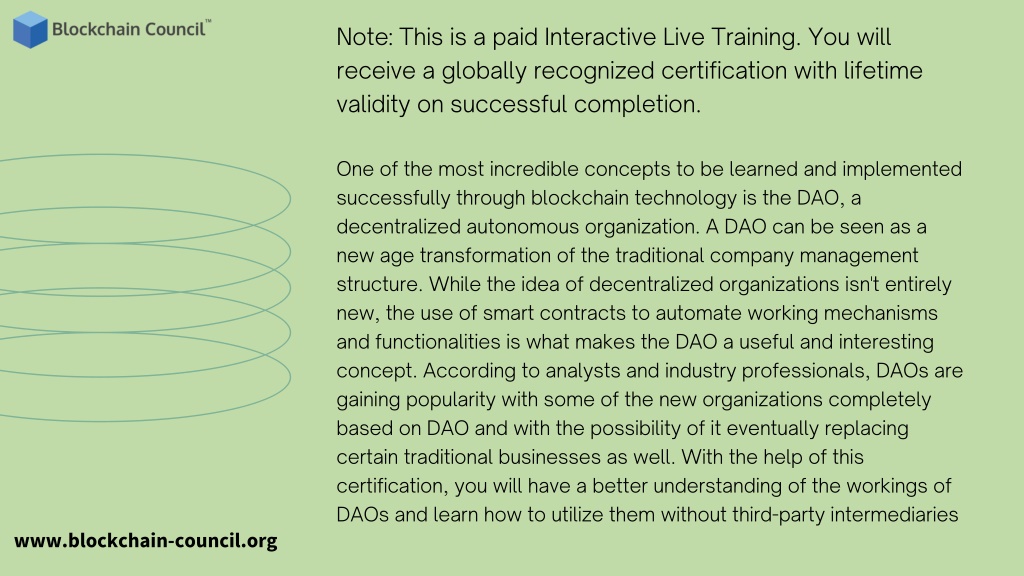 Blockchain Council™

Note: This is a paid Interactive Live Training. You will receive a globally recognized certification with lifetime validity on successful completion.

One of the most incredible concepts to be learned and implemented successfully through blockchain technology is the DAO, a decentralized autonomous organization. A DAO can be seen as a new age transformation of the traditional company management structure. While the idea of decentralized organizations isn't entirely new, the use of smart contracts to automate working mechanisms and functionalities is what makes the DAO a useful and interesting concept. According to analysts and industry professionals, DAOs are gaining popularity with some of the new organizations completely based on DAO and with the possibility of it eventually replacing certain traditional businesses as well. With the help of this certification, you will have a better understanding of the workings of DAOs and learn how to utilize them without third-party intermediaries

www.blockchain-council.org